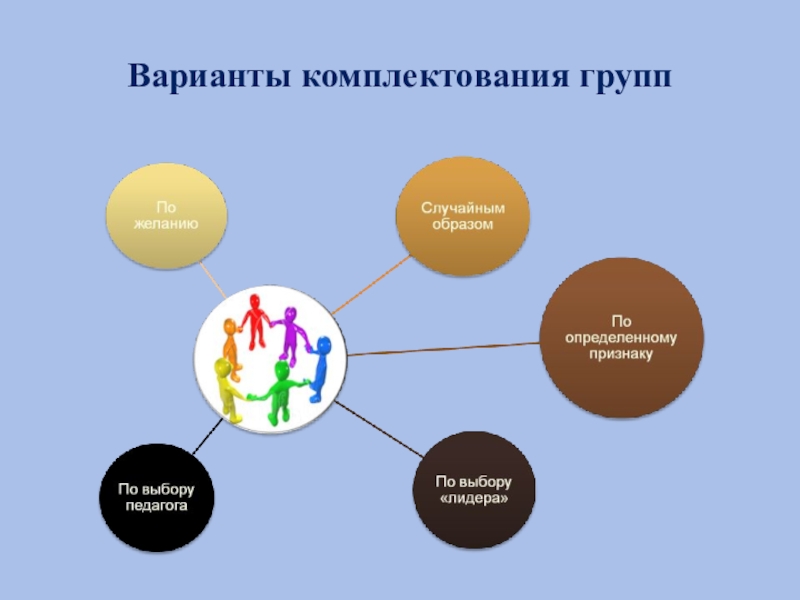 Варианты комплектования групп

По желанию

Случайным образом

По определенному признаку

По выбору педагога

По выбору «лидера»